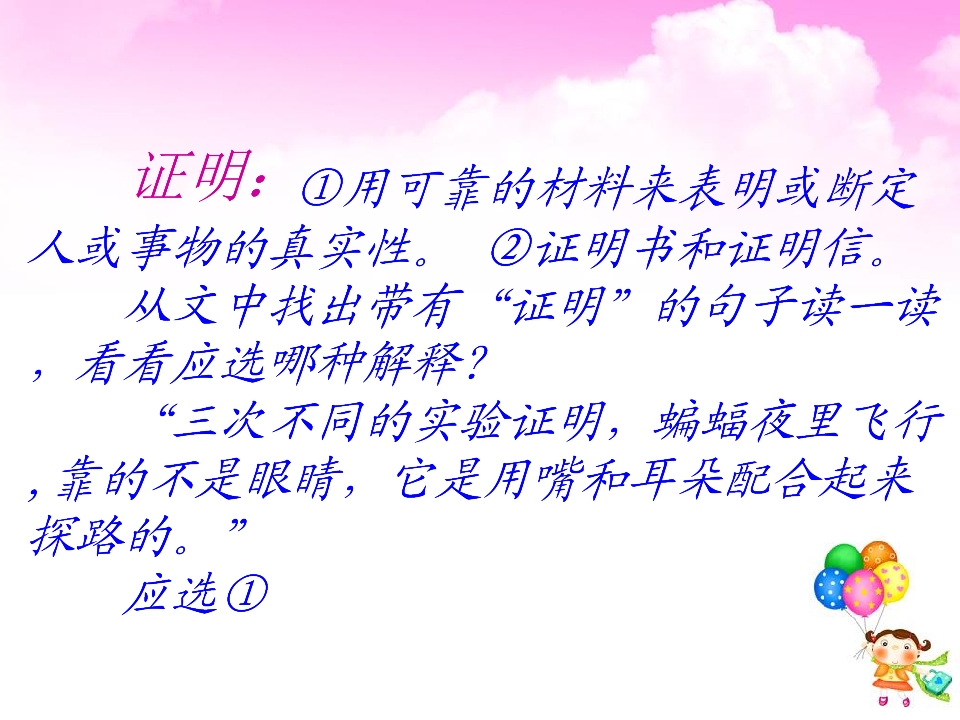 证明：①用可靠的材料来表明或断定人或事物的真实性。 ②证明书和证明信。

从文中找出带有“证明”的句子读一读，看看应选哪种解释？

“三次不同的实验证明，蝙蝠夜里飞行，靠的不是眼睛，它是用嘴和耳朵配合起来探路的。”

应选①